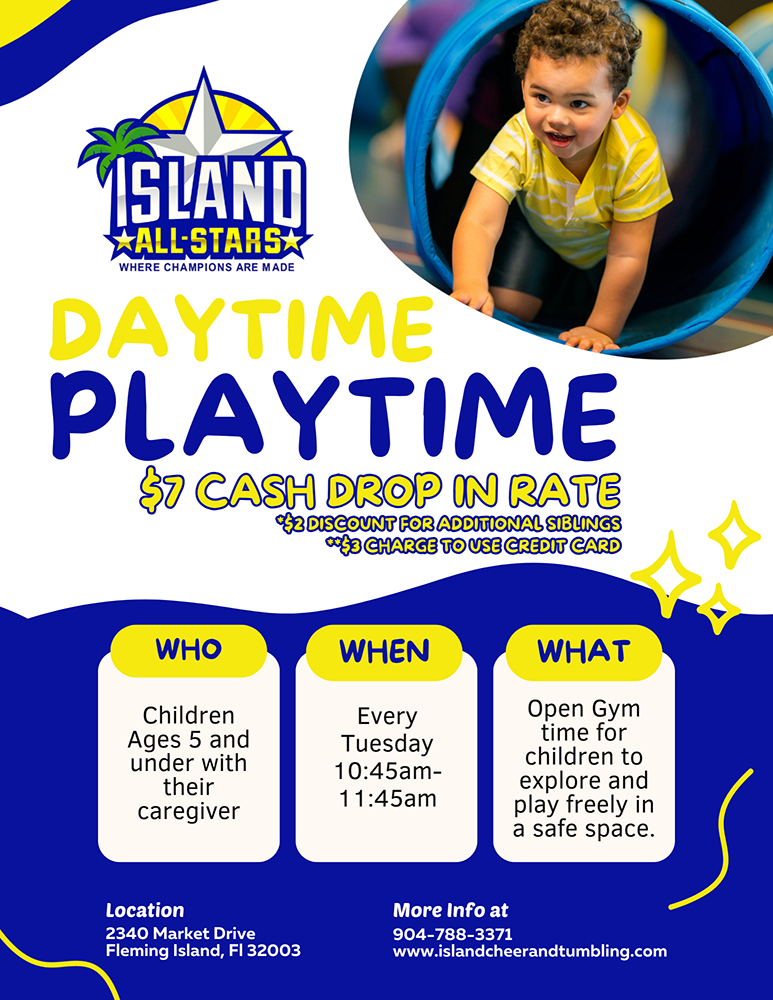 ISLAND
ALL-STARS
WHERE CHAMPIONS ARE MADE

DAYTIME
PLAYTIME
$7 CASH DROP IN RATE
*$2 DISCOUNT FOR ADDITIONAL SIBLINGS
**$3 CHARGE TO USE CREDIT CARD

WHO
Children Ages 5 and under with their caregiver

WHEN
Every Tuesday 10:45am-11:45am

WHAT
Open Gym time for children to explore and play freely in a safe space.

Location
2340 Market Drive
Fleming Island, Fl 32003

More Info at
904-788-3371
www.islandcheerandtumbling.com